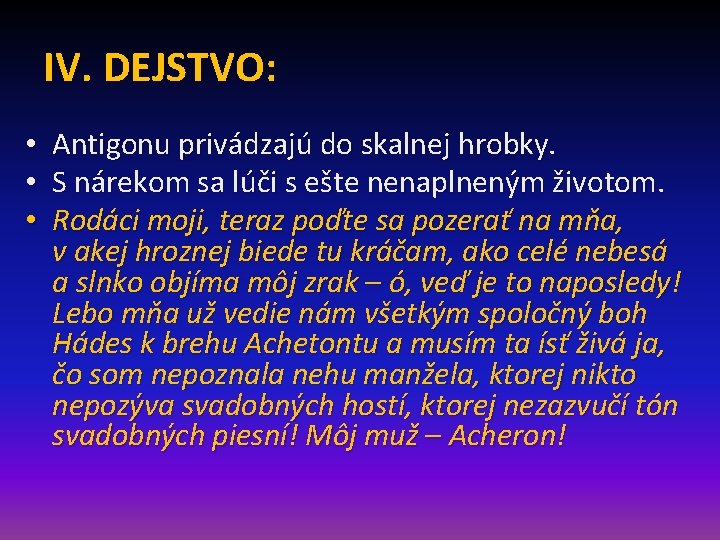 IV. DEJSTVO:

• Antigonu privádzajú do skalnej hrobky.
• S nárekom sa lúči s ešte nenaplneným životom.
• Rodáci moji, teraz poďte sa pozerať na mňa, v akej hroznej biede tu kráčam, ako celé nebesá a slnko objíma môj zrak – ó, veď je to naposledy! Lebo mňa už vedie nám všetkým spoločný boh Hádes k brehu Achetontu a musím ta ísť živá ja, čo som nepoznala nehu manžela, ktorej nikto nepozýva svadobných hostí, ktorej nezazvučí tón svadobných piesní! Môj muž – Acheron!